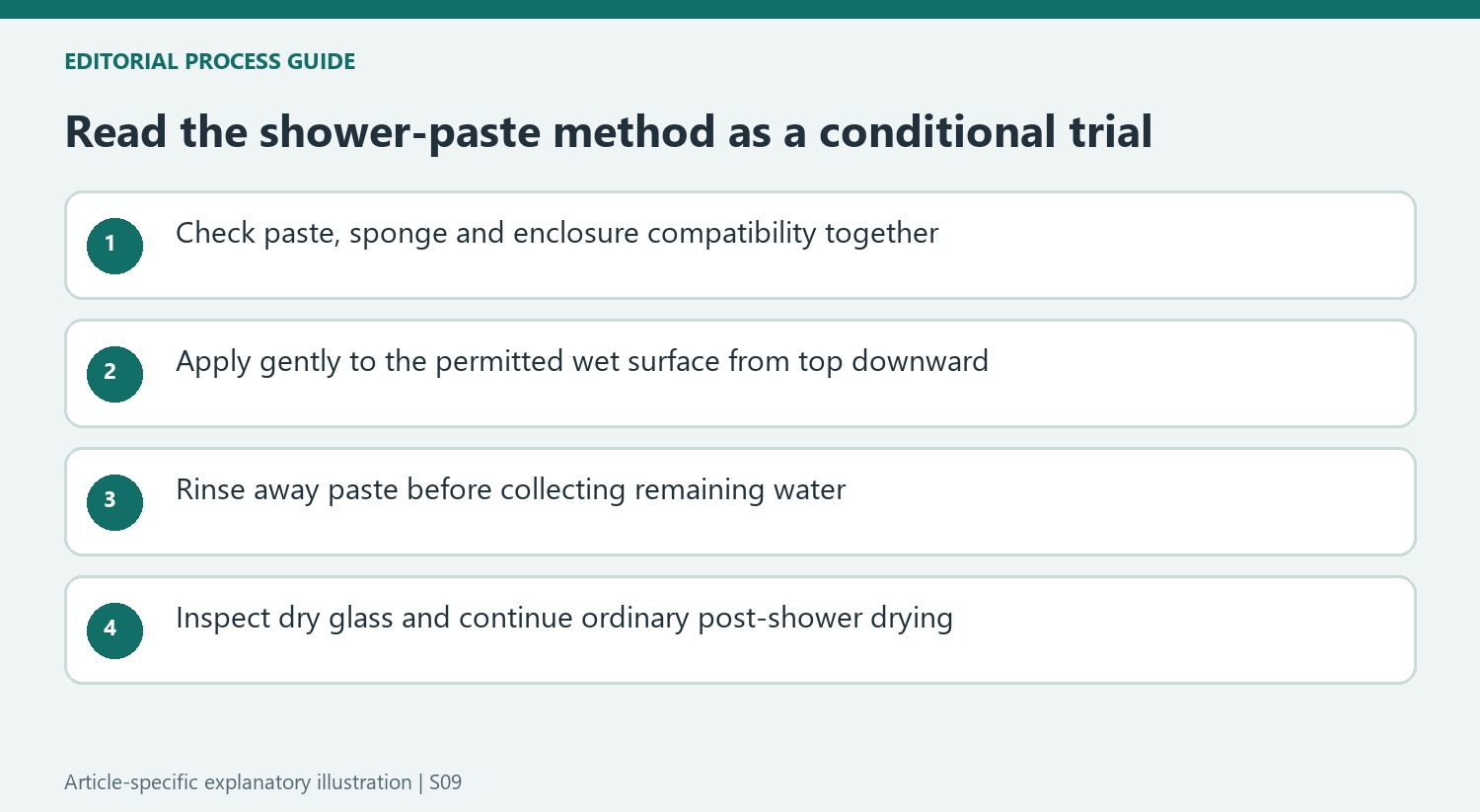 EDITORIAL PROCESS GUIDE

Read the shower-paste method as a conditional trial

1 Check paste, sponge and enclosure compatibility together

2 Apply gently to the permitted wet surface from top downward

3 Rinse away paste before collecting remaining water

4 Inspect dry glass and continue ordinary post-shower drying

Article-specific explanatory illustration | S09